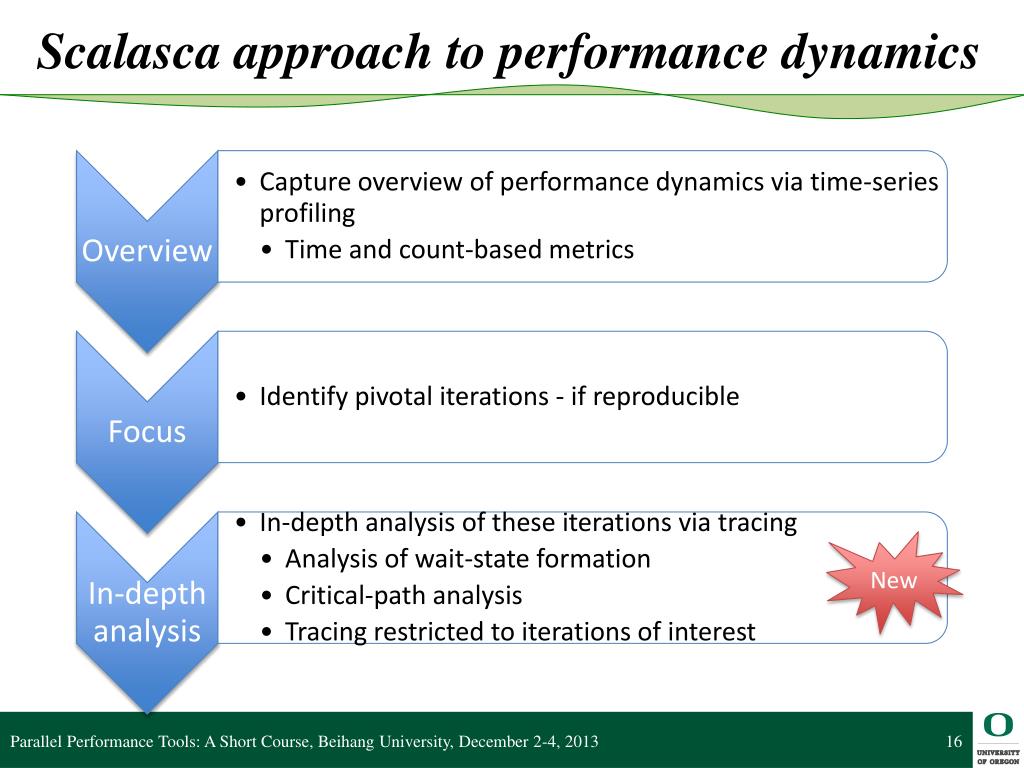 Scalasca approach to performance dynamics

Overview

• Capture overview of performance dynamics via time-series profiling
• Time and count-based metrics

Focus

• Identify pivotal iterations - if reproducible

In-depth analysis

• In-depth analysis of these iterations via tracing
• Analysis of wait-state formation
• Critical-path analysis
• Tracing restricted to iterations of interest

New

Parallel Performance Tools: A Short Course, Beihang University, December 2-4, 2013

16

O
UNIVERSITY OF OREGON